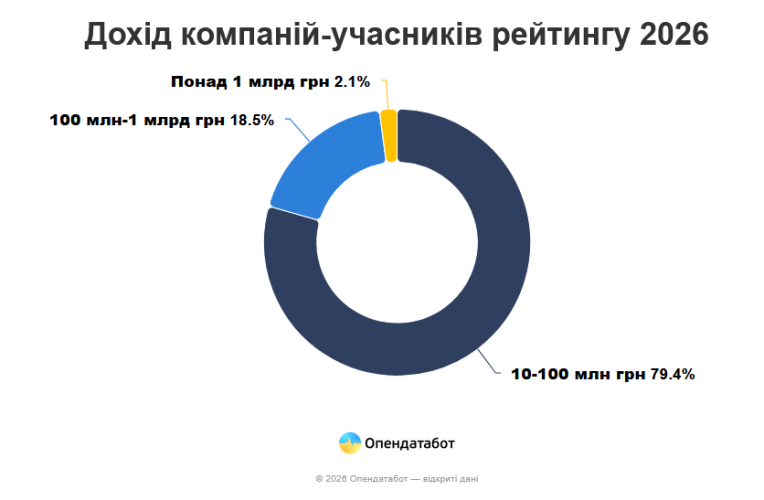 Дохід компаній-учасників рейтингу 2026

Понад 1 млрд грн 2.1%

100 млн-1 млрд грн 18.5%

10-100 млн грн 79.4%

Опендатабот

© 2026 Опендатабот — відкриті дані